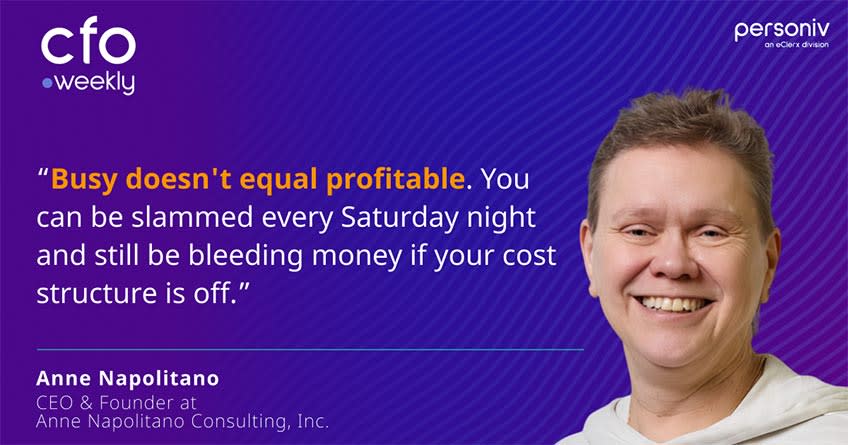 cfo
weekly

personiv
an eClerx division

“Busy doesn't equal profitable. You can be slammed every Saturday night and still be bleeding money if your cost structure is off.”

Anne Napolitano
CEO & Founder at
Anne Napolitano Consulting, Inc.